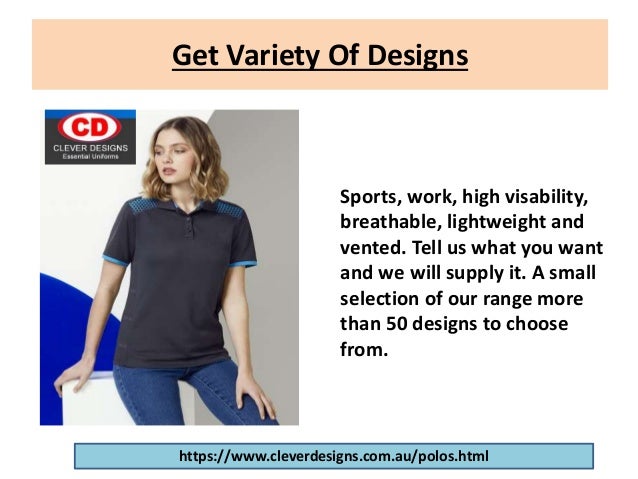 Get Variety Of Designs

CD
CLEVER DESIGNS
Essential Uniforms

Sports, work, high visability, breathable, lightweight and vented. Tell us what you want and we will supply it. A small selection of our range more than 50 designs to choose from.

https://www.cleverdesigns.com.au/polos.html